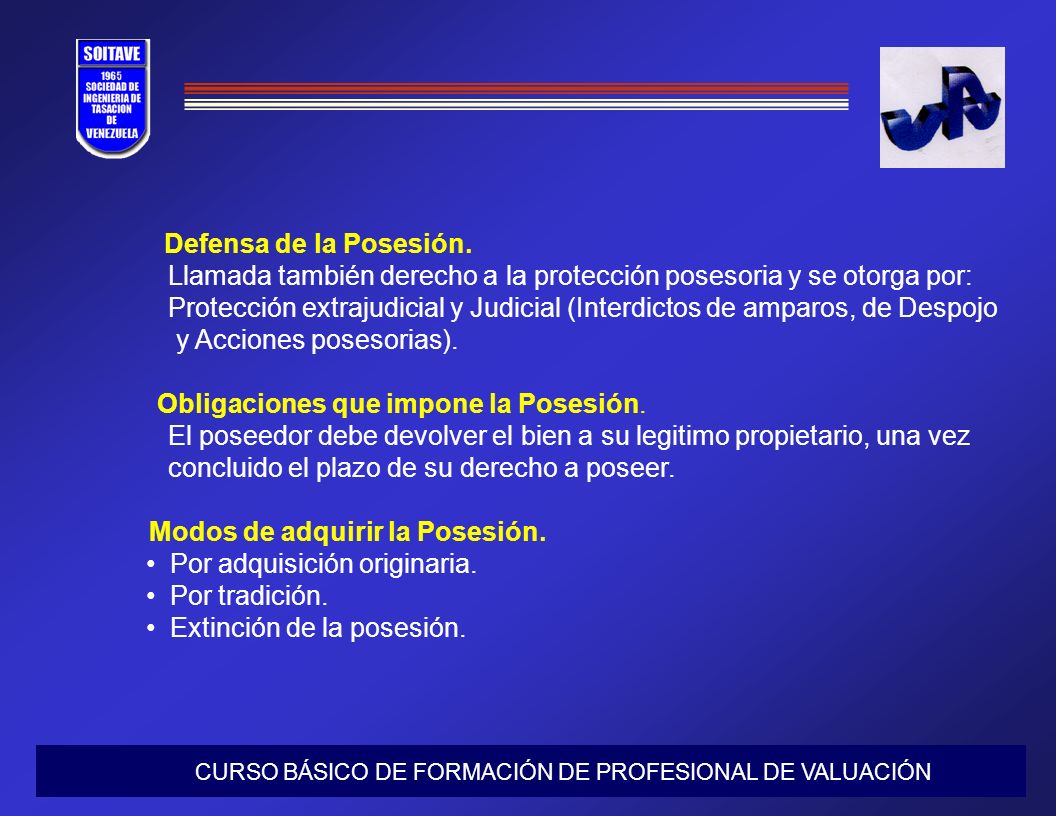 SOITAVE
1965
SOCIEDAD DE INGENIERIA DE TASACION DE VENEZUELA

Defensa de la Posesión.
Llamada también derecho a la protección posesoria y se otorga por: Protección extrajudicial y Judicial (Interdictos de amparos, de Despojo y Acciones posesorias).

Obligaciones que impone la Posesión.
El poseedor debe devolver el bien a su legitimo propietario, una vez concluido el plazo de su derecho a poseer.

Modos de adquirir la Posesión.
• Por adquisición originaria.
• Por tradición.
• Extinción de la posesión.

CURSO BÁSICO DE FORMACIÓN DE PROFESIONAL DE VALUACIÓN